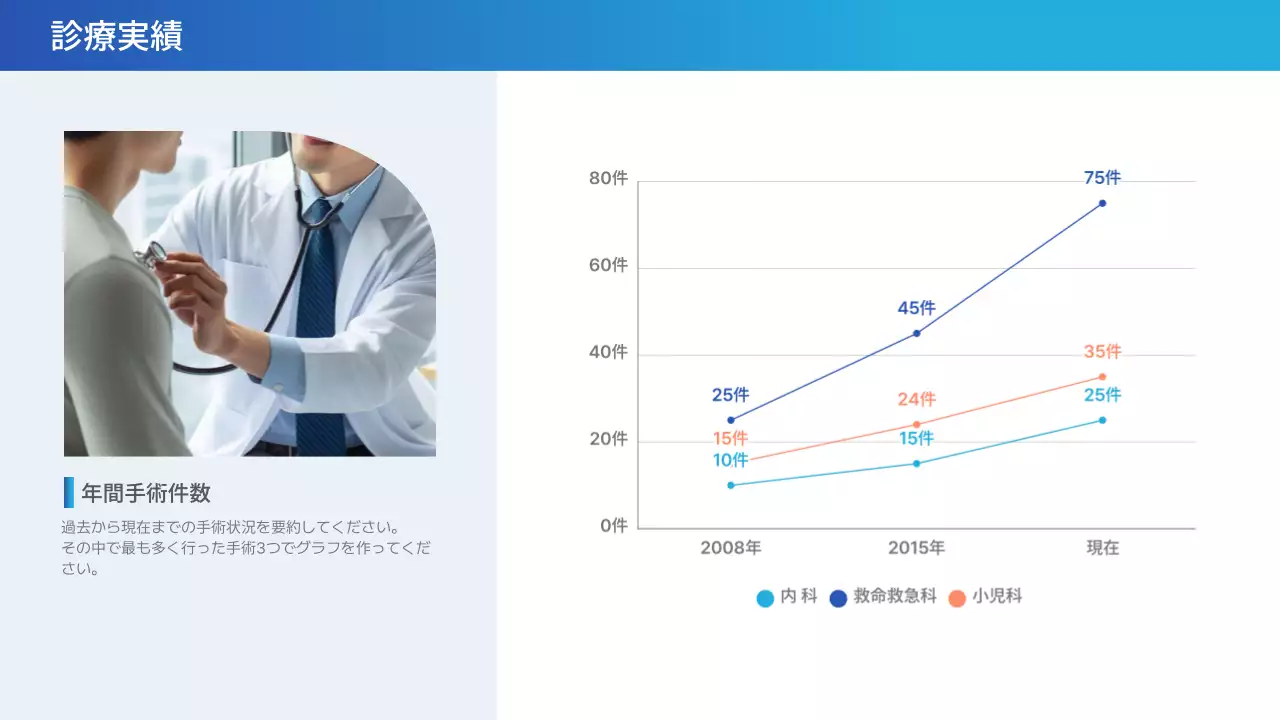 診療実績

年間手術件数

過去から現在までの手術状況を要約してください。
その中で最も多く行った手術3つでグラフを作ってください。

80件
60件
40件
20件
0件

75件
45件
25件
35件
24件
15件
25件
15件
10件

2008年
2015年
現在

内 科　救命救急科　小児科